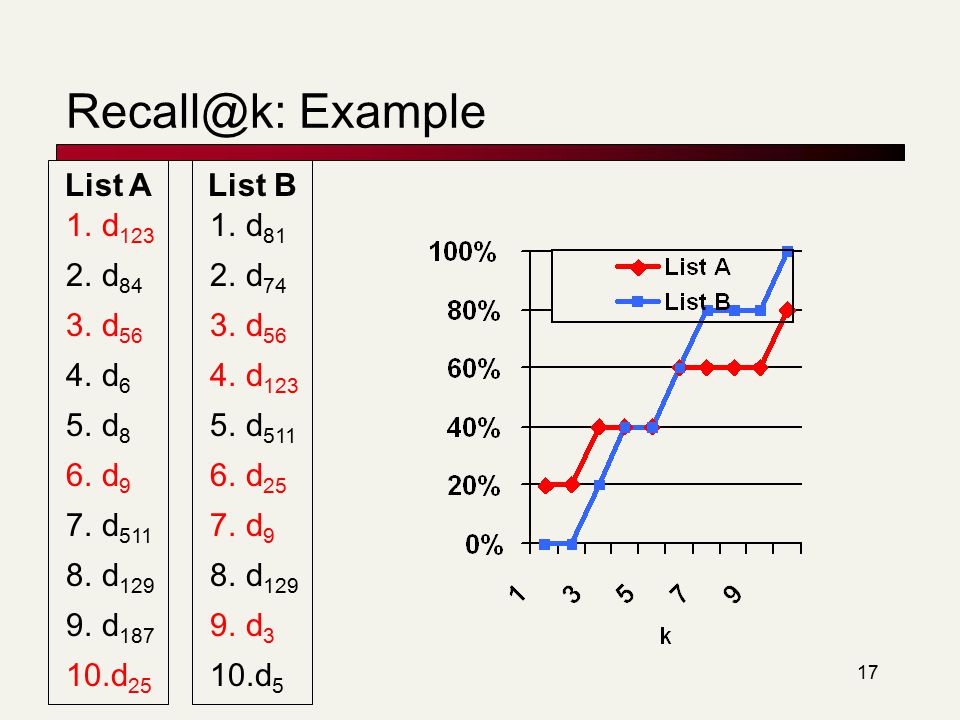 Recall@k: Example

List A
1. $d_{123}$
2. $d_{84}$
3. $d_{56}$
4. $d_{6}$
5. $d_{8}$
6. $d_{9}$
7. $d_{511}$
8. $d_{129}$
9. $d_{187}$
10.$d_{25}$

List B
1. $d_{81}$
2. $d_{74}$
3. $d_{56}$
4. $d_{123}$
5. $d_{511}$
6. $d_{25}$
7. $d_{9}$
8. $d_{129}$
9. $d_{3}$
10.$d_{5}$

100%
80%
60%
40%
20%
0%
List A
List B
1
3
5
7
9
k

17